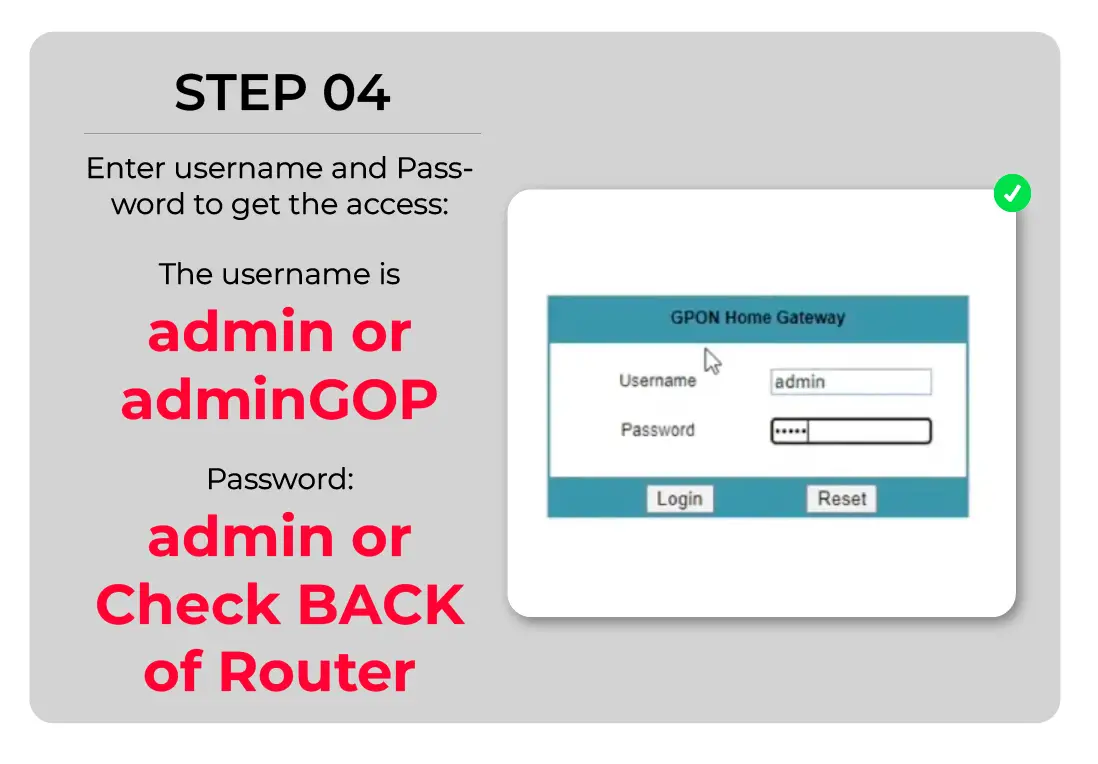 STEP 04

Enter username and Password to get the access:

The username is

admin or adminGOP

Password:

admin or Check BACK of Router

GPON Home Gateway

Username admin

Password •••••

Login Reset